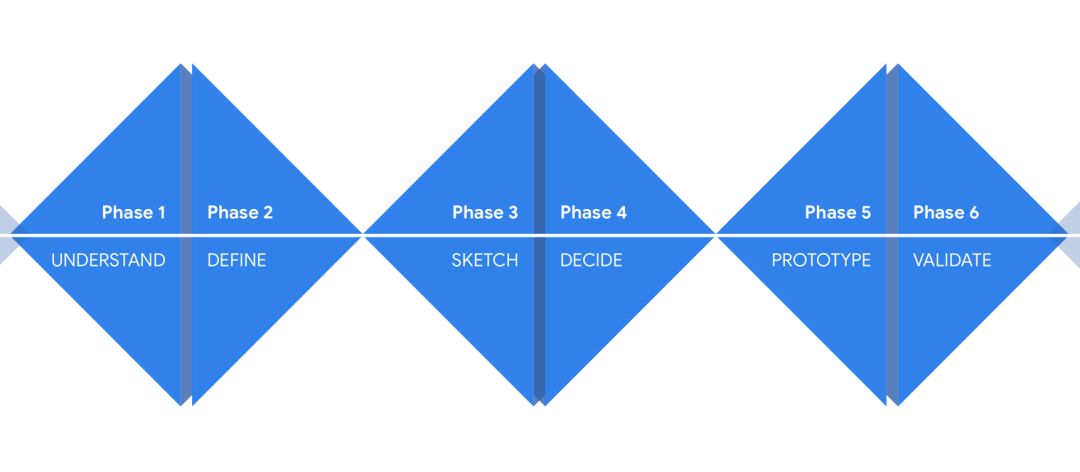 Phase 1
UNDERSTAND

Phase 2
DEFINE

Phase 3
SKETCH

Phase 4
DECIDE

Phase 5
PROTOTYPE

Phase 6
VALIDATE